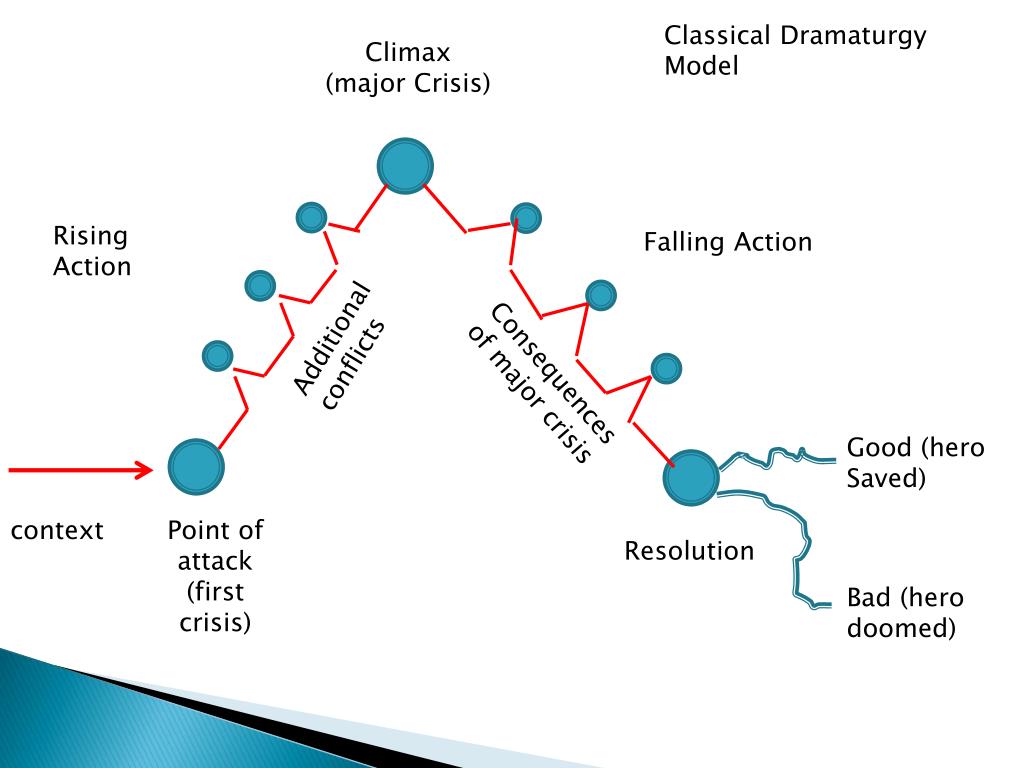 Classical Dramaturgy Model

Climax
(major Crisis)

Rising Action

Falling Action

Additional conflicts

Consequences of major crisis

context

Point of attack (first crisis)

Resolution

Good (hero Saved)

Bad (hero doomed)